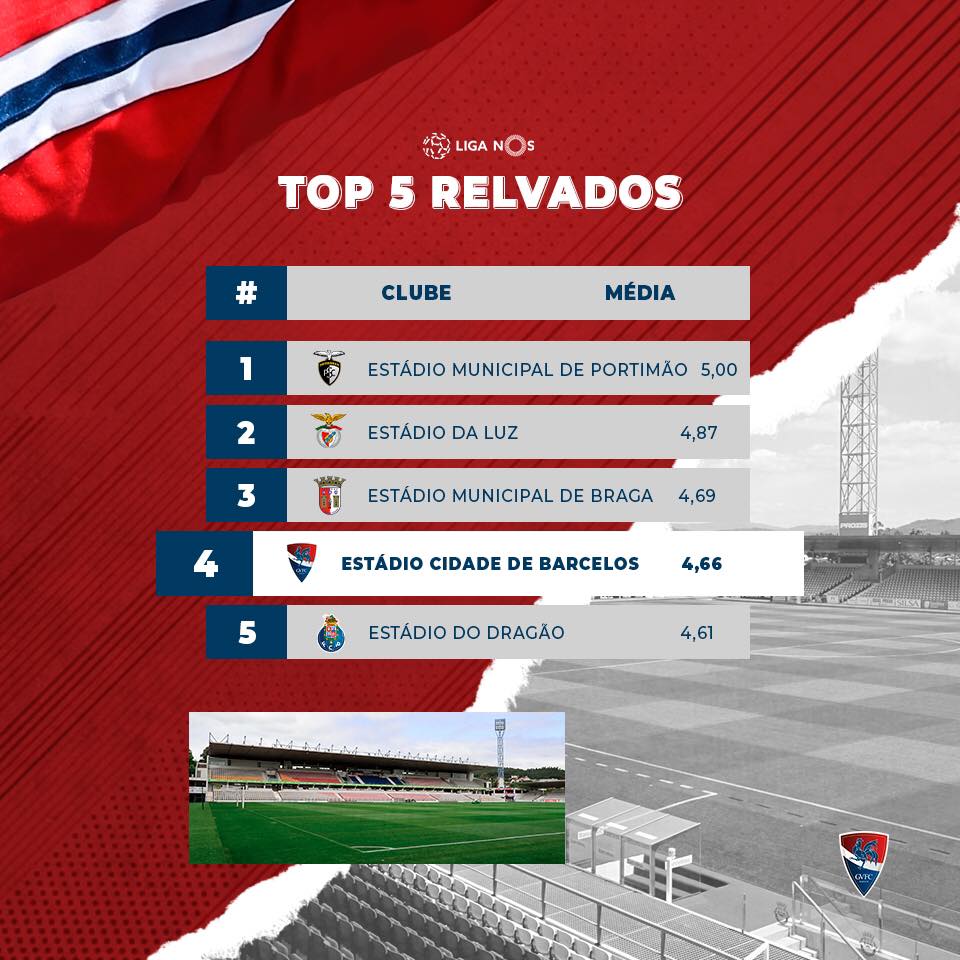 LIGA NOS

TOP 5 RELVADOS

| # | CLUBE | MÉDIA |
|---|---|---|
| 1 | ESTÁDIO MUNICIPAL DE PORTIMÃO | 5,00 |
| 2 | ESTÁDIO DA LUZ | 4,87 |
| 3 | ESTÁDIO MUNICIPAL DE BRAGA | 4,69 |
| 4 | ESTÁDIO CIDADE DE BARCELOS | 4,66 |
| 5 | ESTÁDIO DO DRAGÃO | 4,61 |

GVFC